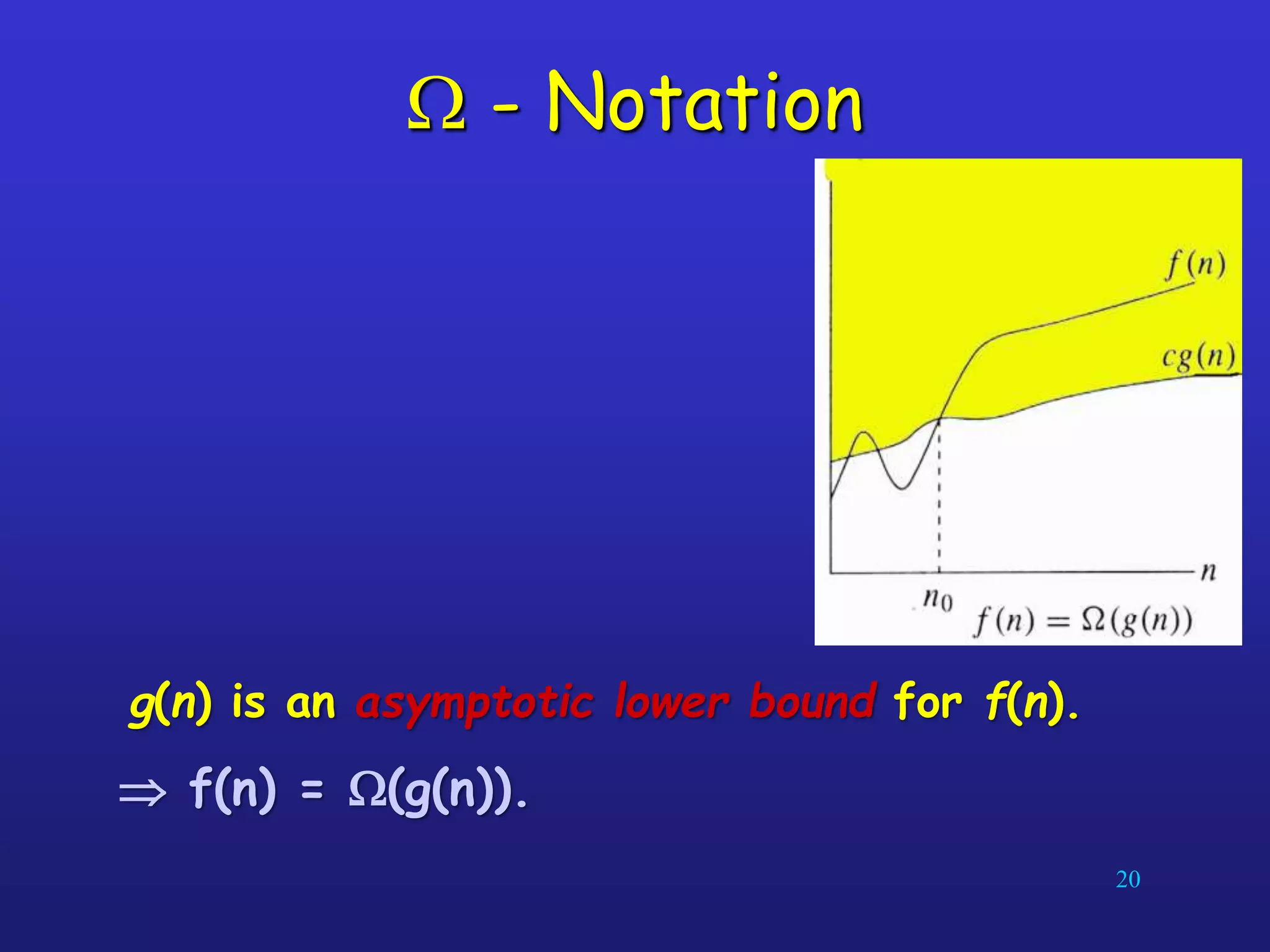 $\Omega$ - Notation

$f(n)$

$cg(n)$

$n$

$n_0$

$f(n) = \Omega(g(n))$

g(n) is an asymptotic lower bound for f(n).

$\Rightarrow$ f(n) = $\Omega$(g(n)).

20